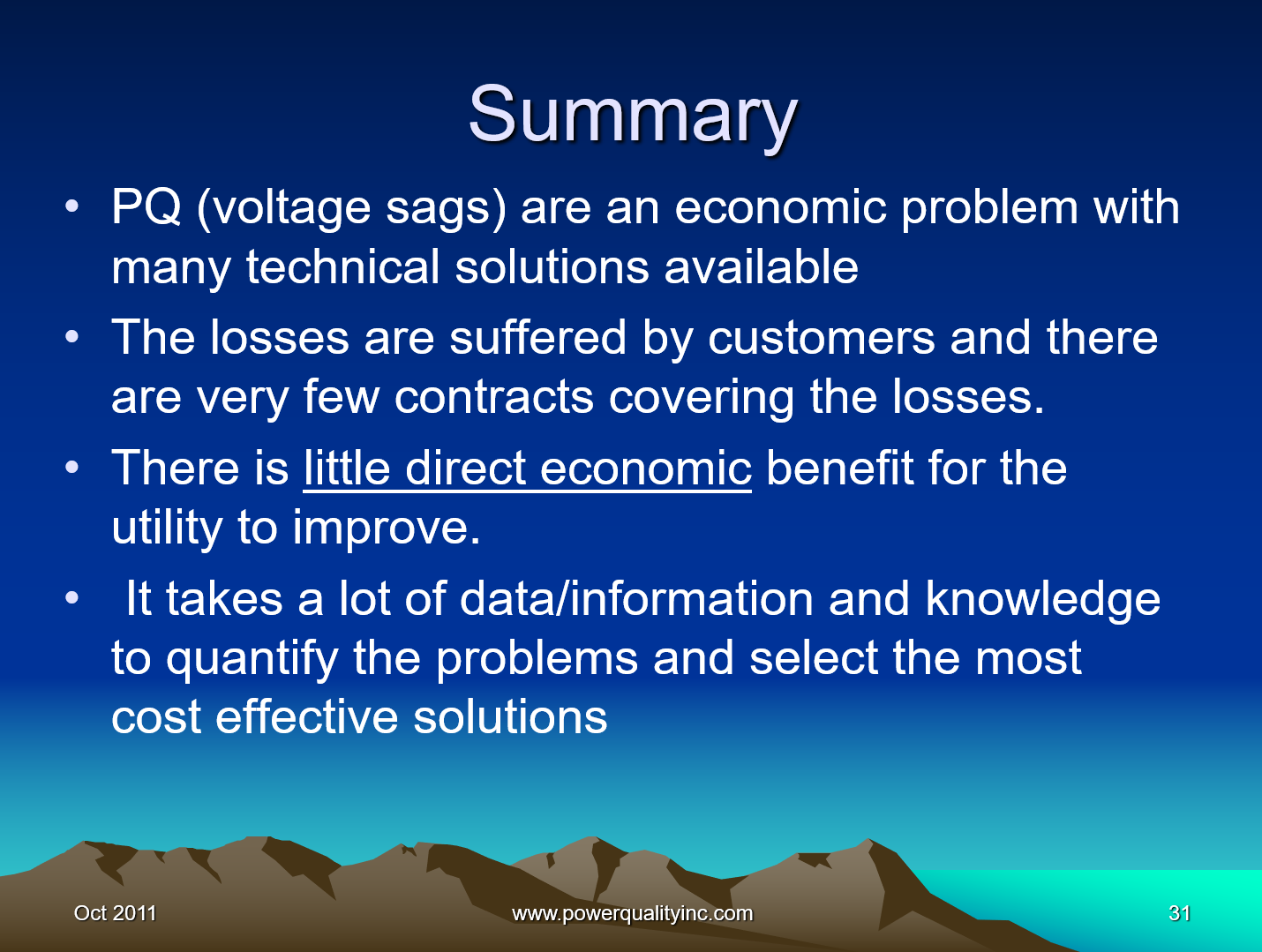 Summary

• PQ (voltage sags) are an economic problem with many technical solutions available

• The losses are suffered by customers and there are very few contracts covering the losses.

• There is little direct economic benefit for the utility to improve.

• It takes a lot of data/information and knowledge to quantify the problems and select the most cost effective solutions

Oct 2011

www.powerqualityinc.com

31